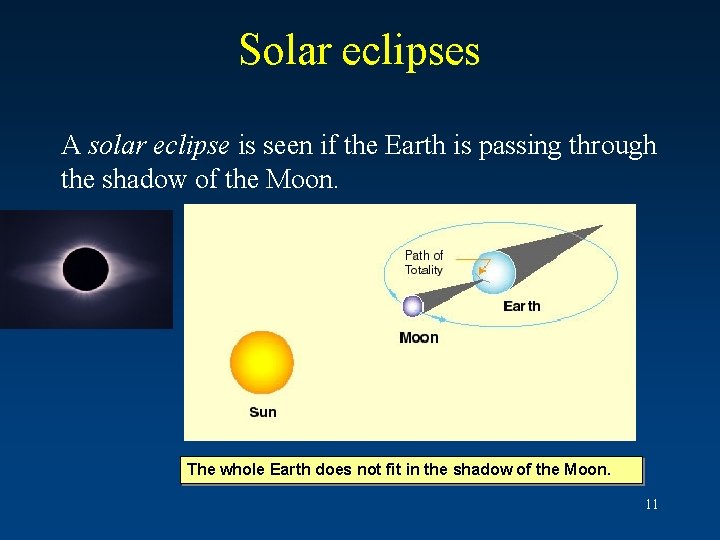 Solar eclipses

A solar eclipse is seen if the Earth is passing through the shadow of the Moon.

Path of Totality

Earth

Moon

Sun

The whole Earth does not fit in the shadow of the Moon.

11